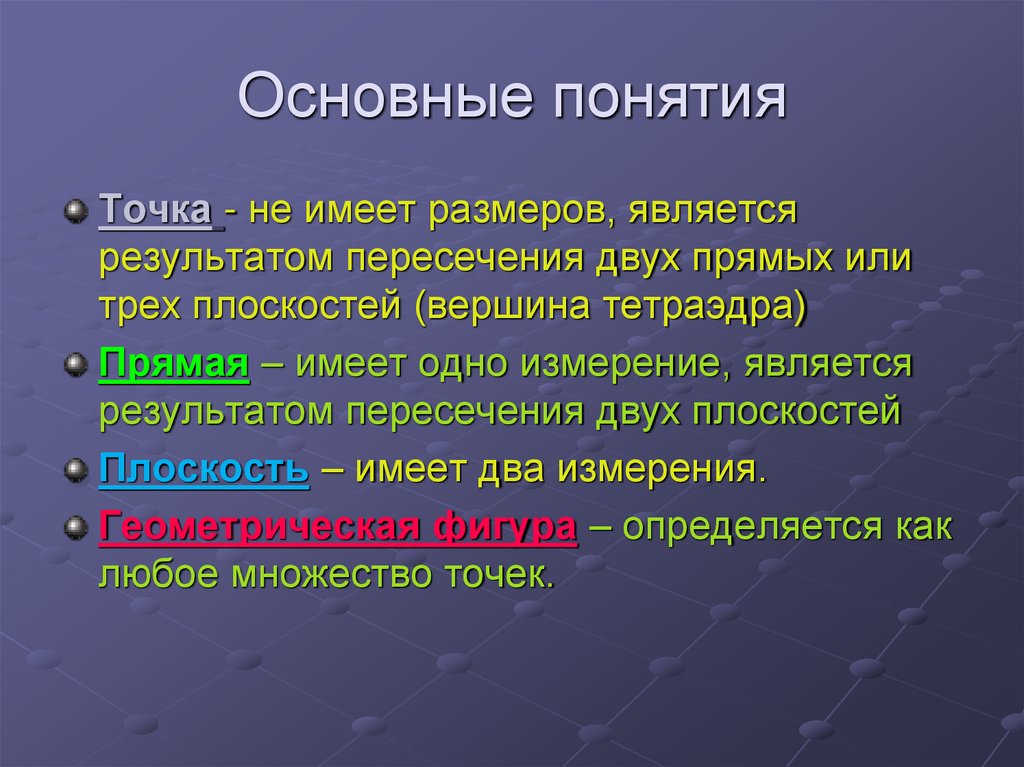 Основные понятия

Точка - не имеет размеров, является результатом пересечения двух прямых или трех плоскостей (вершина тетраэдра)

Прямая – имеет одно измерение, является результатом пересечения двух плоскостей

Плоскость – имеет два измерения.

Геометрическая фигура – определяется как любое множество точек.